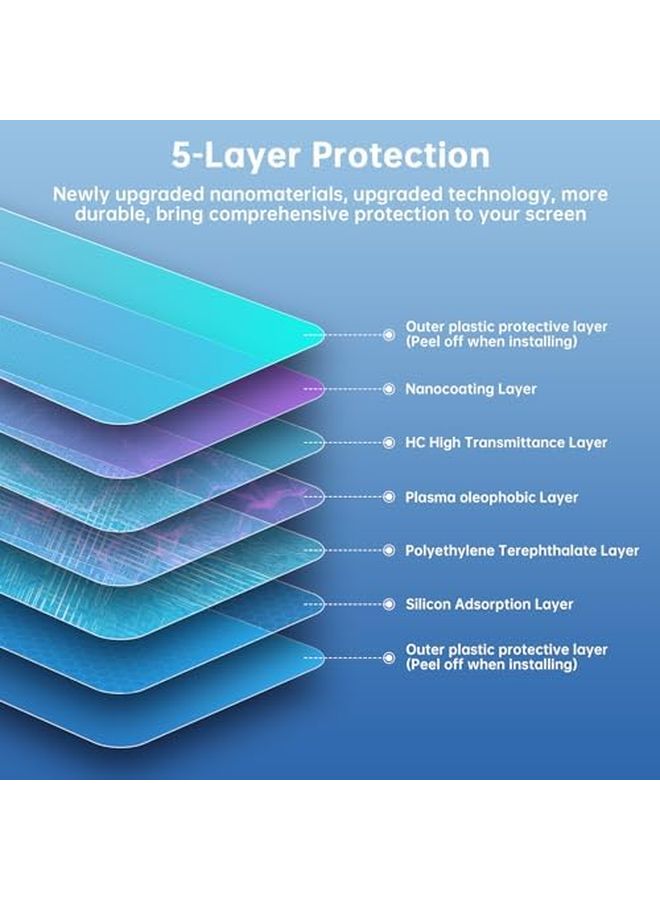 5-Layer Protection

Newly upgraded nanomaterials, upgraded technology, more durable, bring comprehensive protection to your screen

Outer plastic protective layer (Peel off when installing)

Nanocoating Layer

HC High Transmittance Layer

Plasma oleophobic Layer

Polyethylene Terephthalate Layer

Silicon Adsorption Layer

Outer plastic protective layer (Peel off when installing)